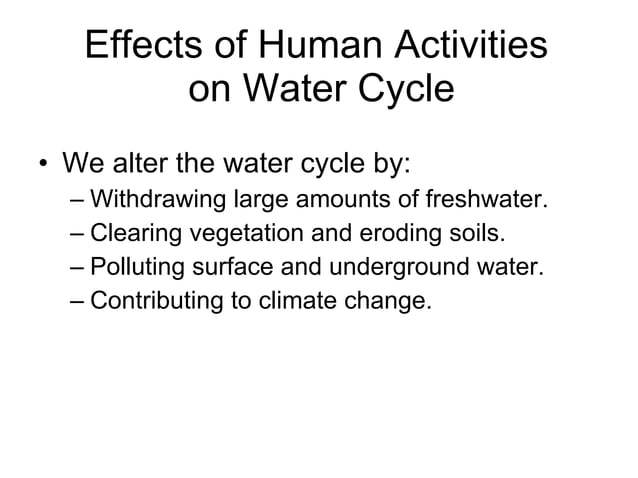 Effects of Human Activities on Water Cycle

• We alter the water cycle by:
– Withdrawing large amounts of freshwater.
– Clearing vegetation and eroding soils.
– Polluting surface and underground water.
– Contributing to climate change.